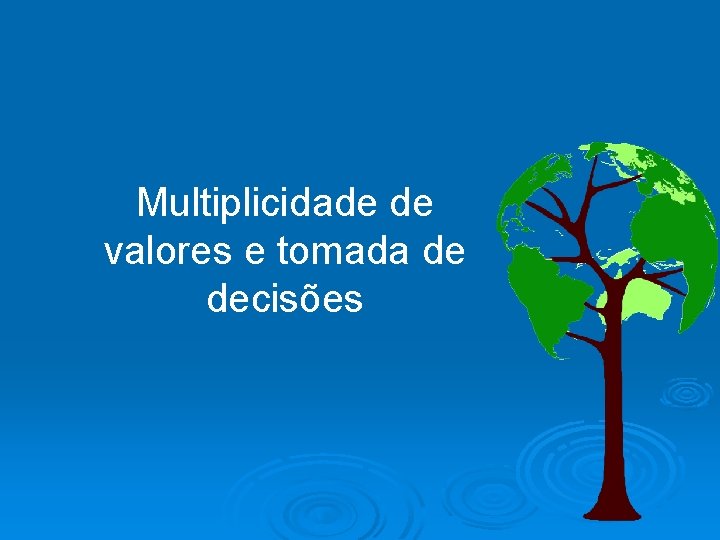 Multiplicidade de valores e tomada de decisões